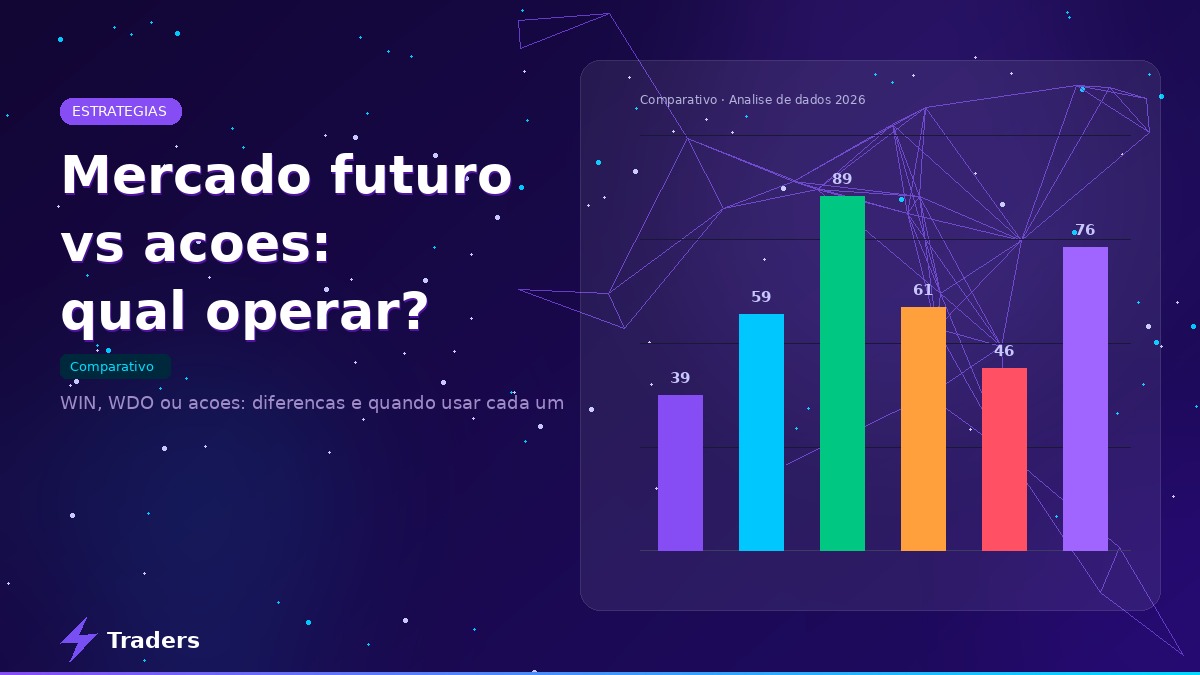 ESTRATEGIAS

Mercado futuro vs acoes: qual operar?

Comparativo

WIN, WDO ou acoes: diferencas e quando usar cada um

Comparativo · Analise de dados 2026

39
59
89
61
46
76

Traders